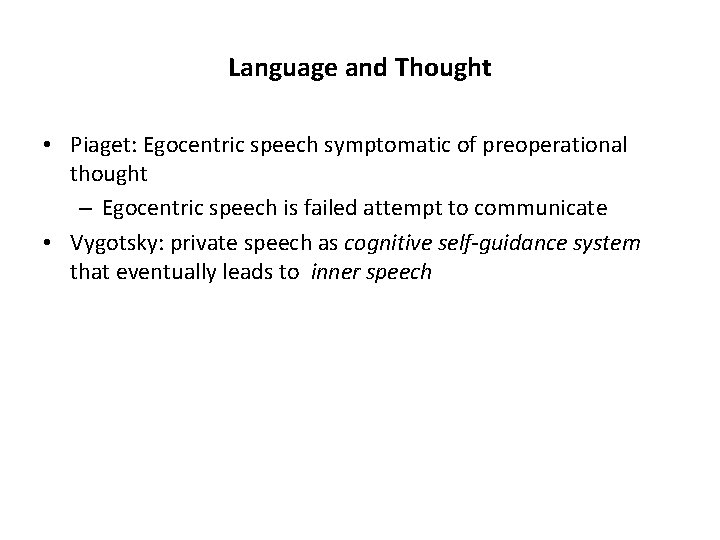 Language and Thought

• Piaget: Egocentric speech symptomatic of preoperational thought
  – Egocentric speech is failed attempt to communicate
• Vygotsky: private speech as cognitive self-guidance system that eventually leads to inner speech